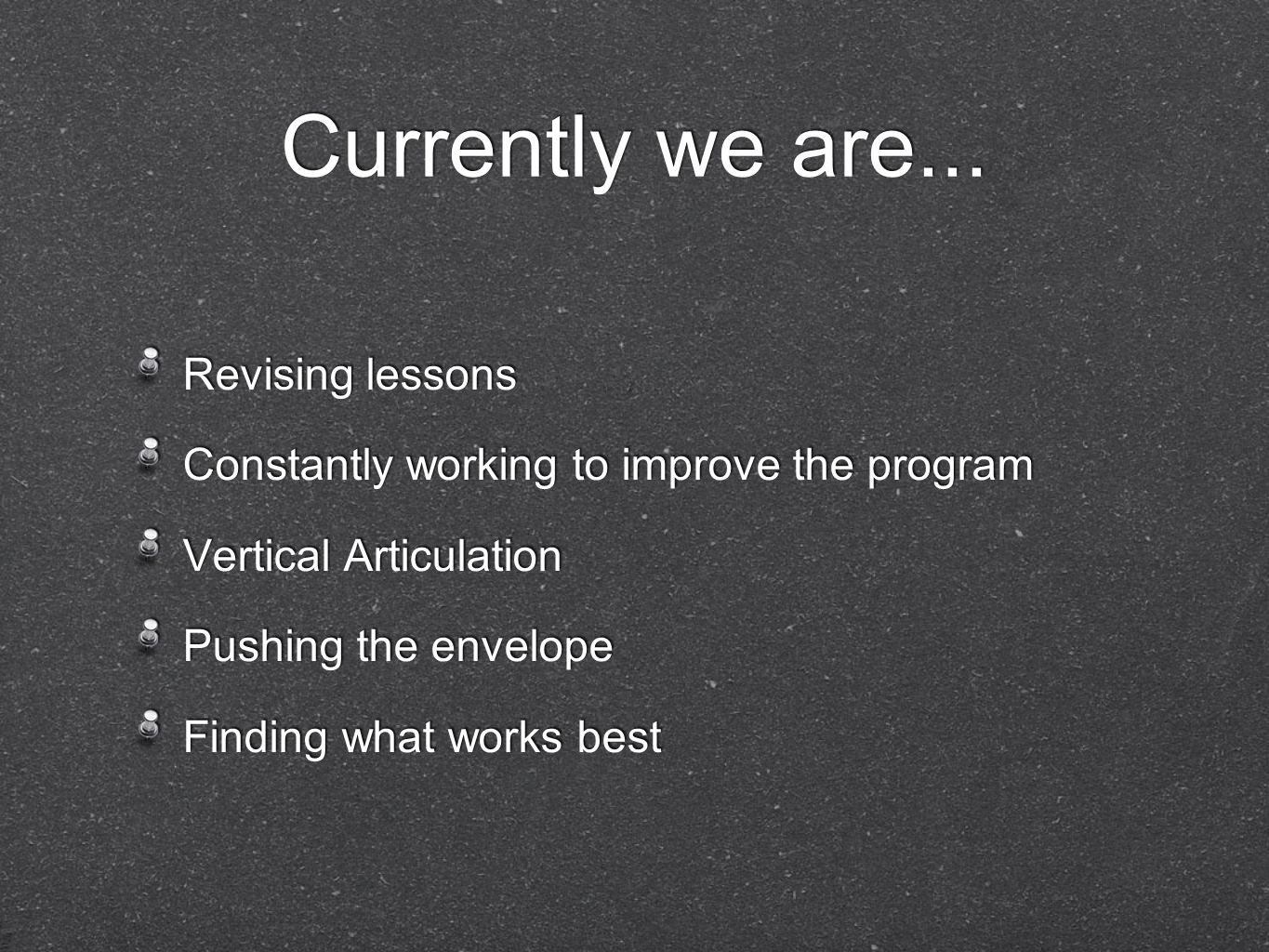 Currently we are...

Revising lessons

Constantly working to improve the program

Vertical Articulation

Pushing the envelope

Finding what works best